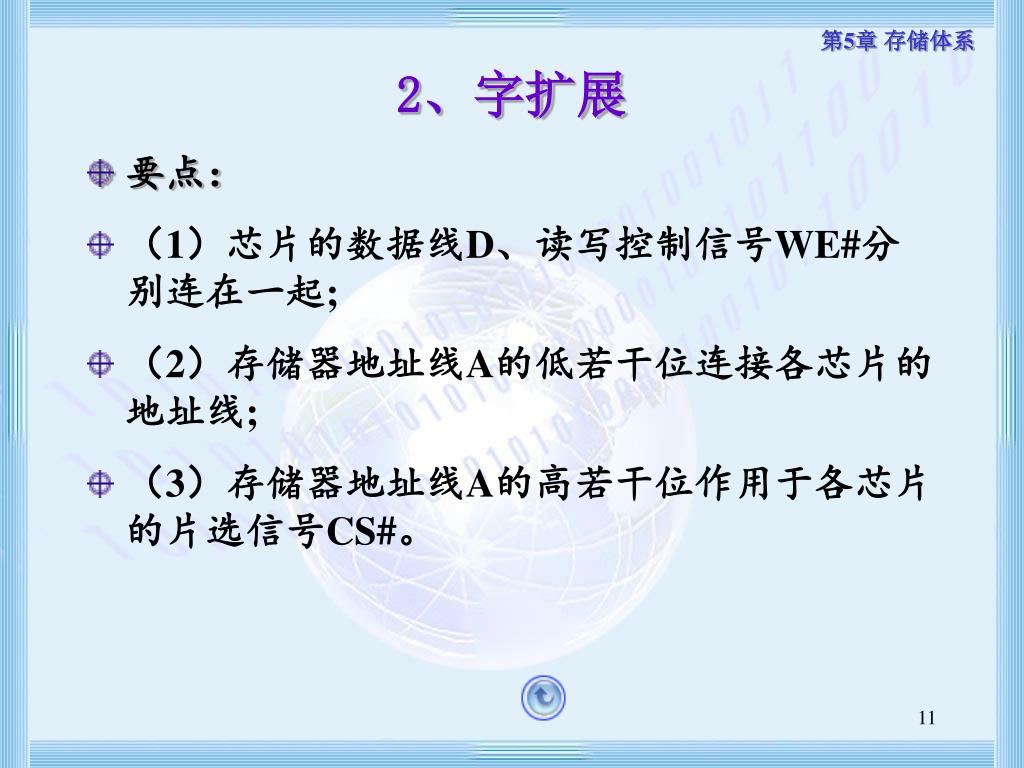 第5章 存储体系

2、字扩展

要点：

（1）芯片的数据线D、读写控制信号WE#分别连在一起；

（2）存储器地址线A的低若干位连接各芯片的地址线；

（3）存储器地址线A的高若干位作用于各芯片的片选信号CS#。

11